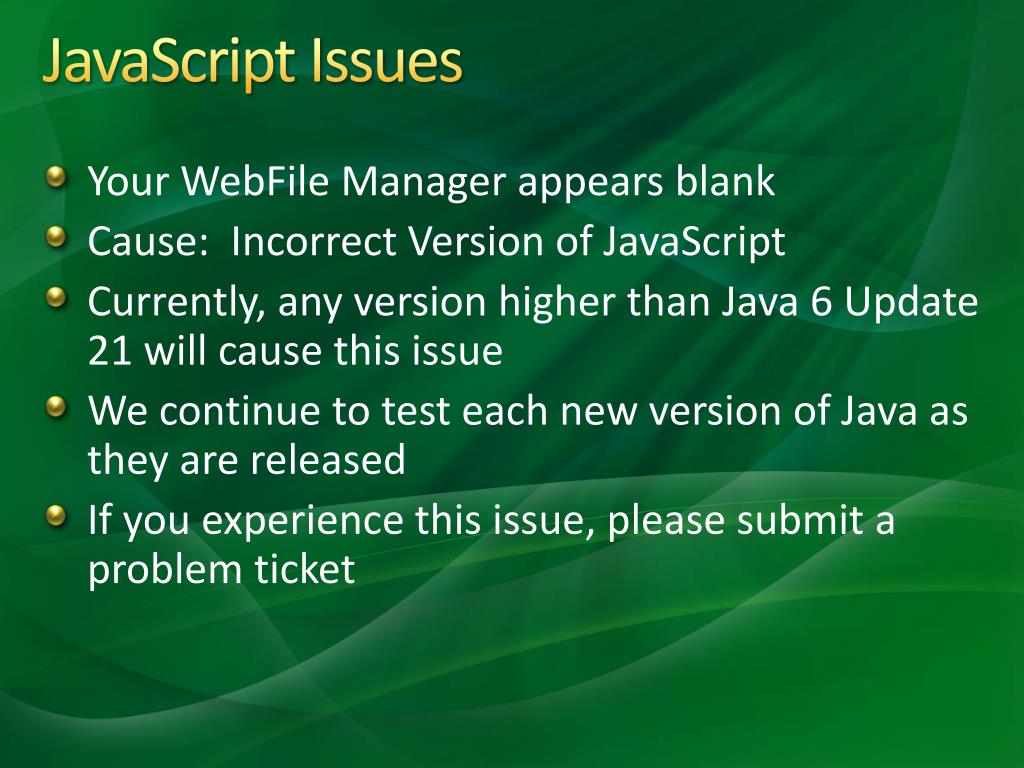 JavaScript Issues

Your WebFile Manager appears blank

Cause:  Incorrect Version of JavaScript

Currently, any version higher than Java 6 Update 21 will cause this issue

We continue to test each new version of Java as they are released

If you experience this issue, please submit a problem ticket